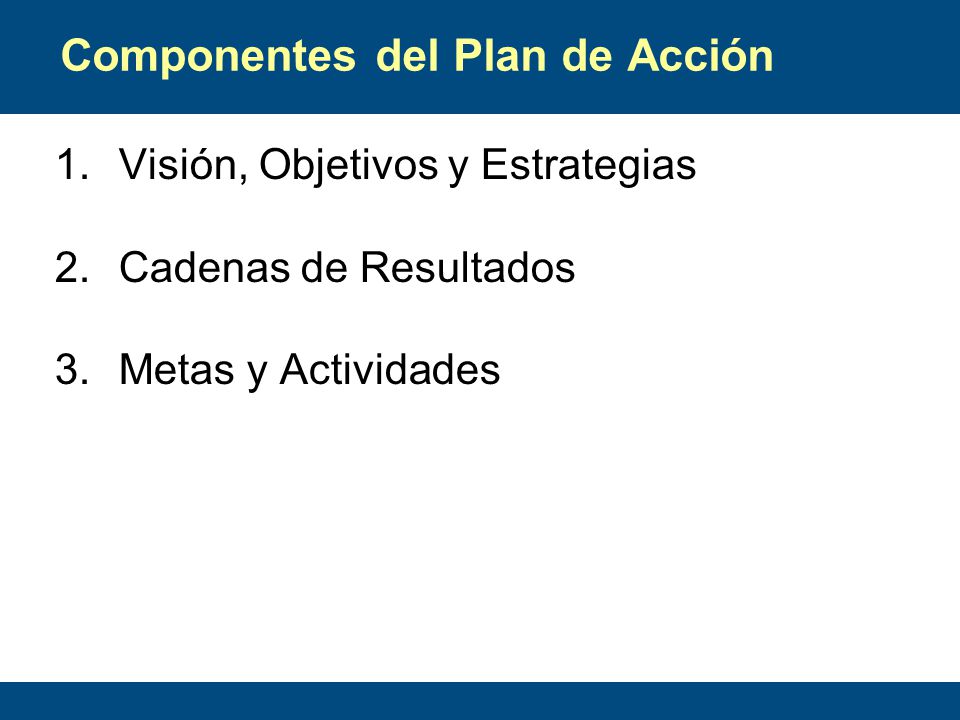 Componentes del Plan de Acción

1. Visión, Objetivos y Estrategias

2. Cadenas de Resultados

3. Metas y Actividades